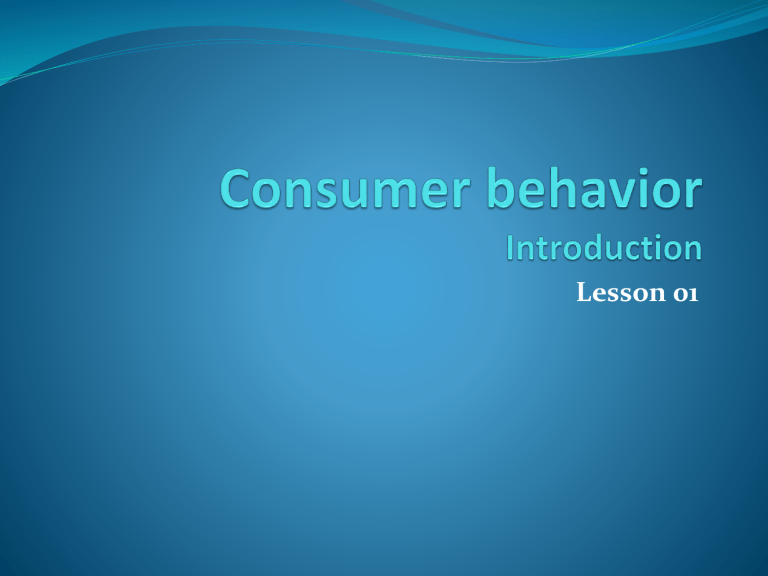 Consumer behavior
Introduction

Lesson 01